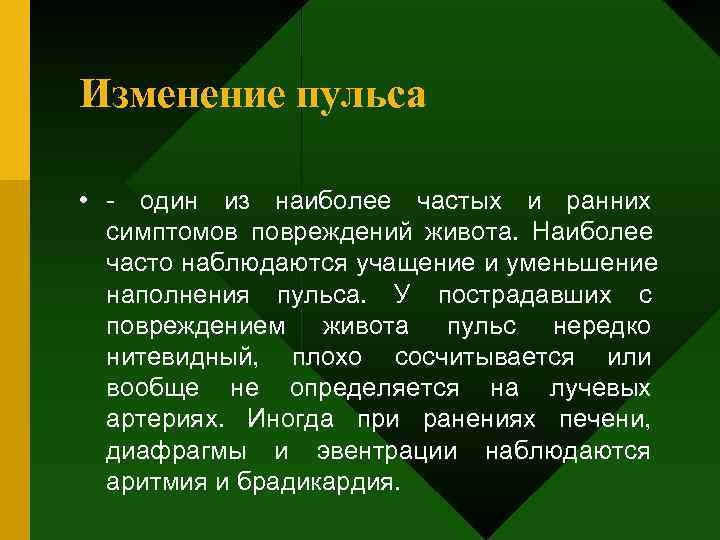 Изменение пульса

• - один из наиболее частых и ранних симптомов повреждений живота. Наиболее часто наблюдаются учащение и уменьшение наполнения пульса. У пострадавших с повреждением живота пульс нередко нитевидный, плохо сосчитывается или вообще не определяется на лучевых артериях. Иногда при ранениях печени, диафрагмы и эвентрации наблюдаются аритмия и брадикардия.